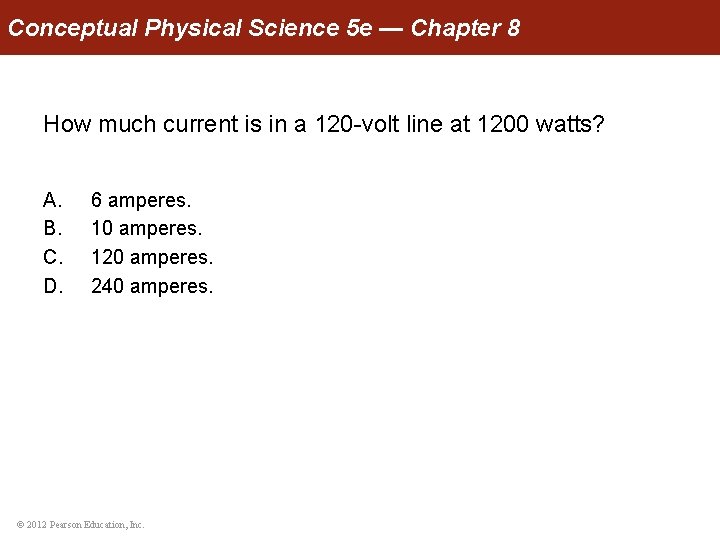 Conceptual Physical Science 5e — Chapter 8

How much current is in a 120-volt line at 1200 watts?

A. 6 amperes.
B. 10 amperes.
C. 120 amperes.
D. 240 amperes.

© 2012 Pearson Education, Inc.